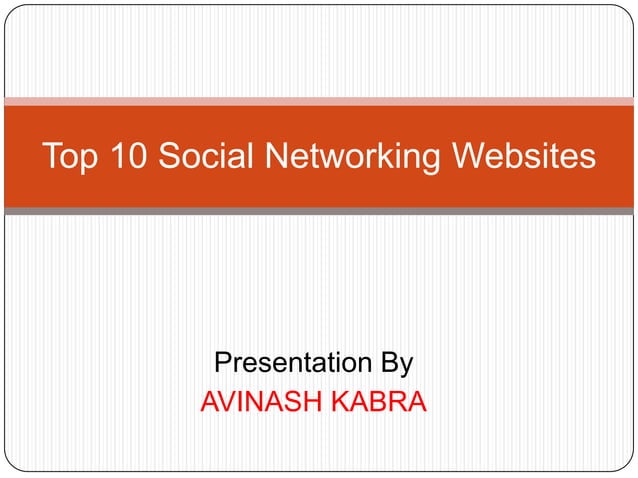 Top 10 Social Networking Websites

Presentation By
AVINASH KABRA